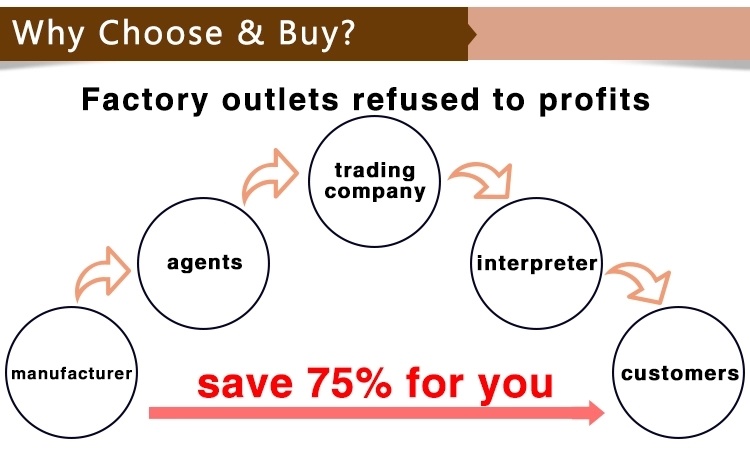 Why Choose & Buy?

Factory outlets refused to profits

manufacturer

agents

trading company

interpreter

customers

save 75% for you